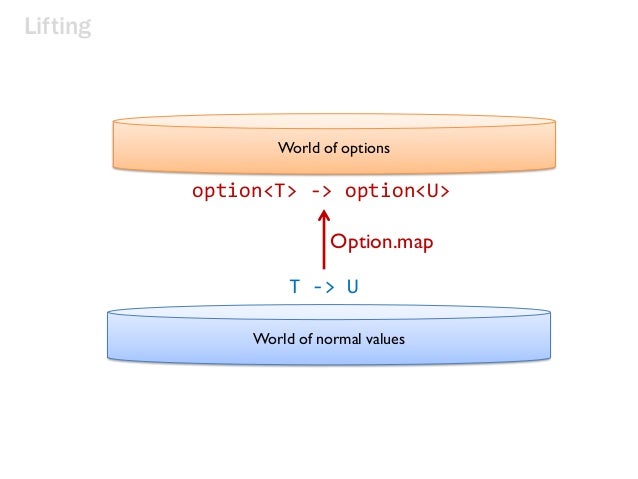 Lifting

World of options

option<T> -> option<U>

Option.map

T -> U

World of normal values